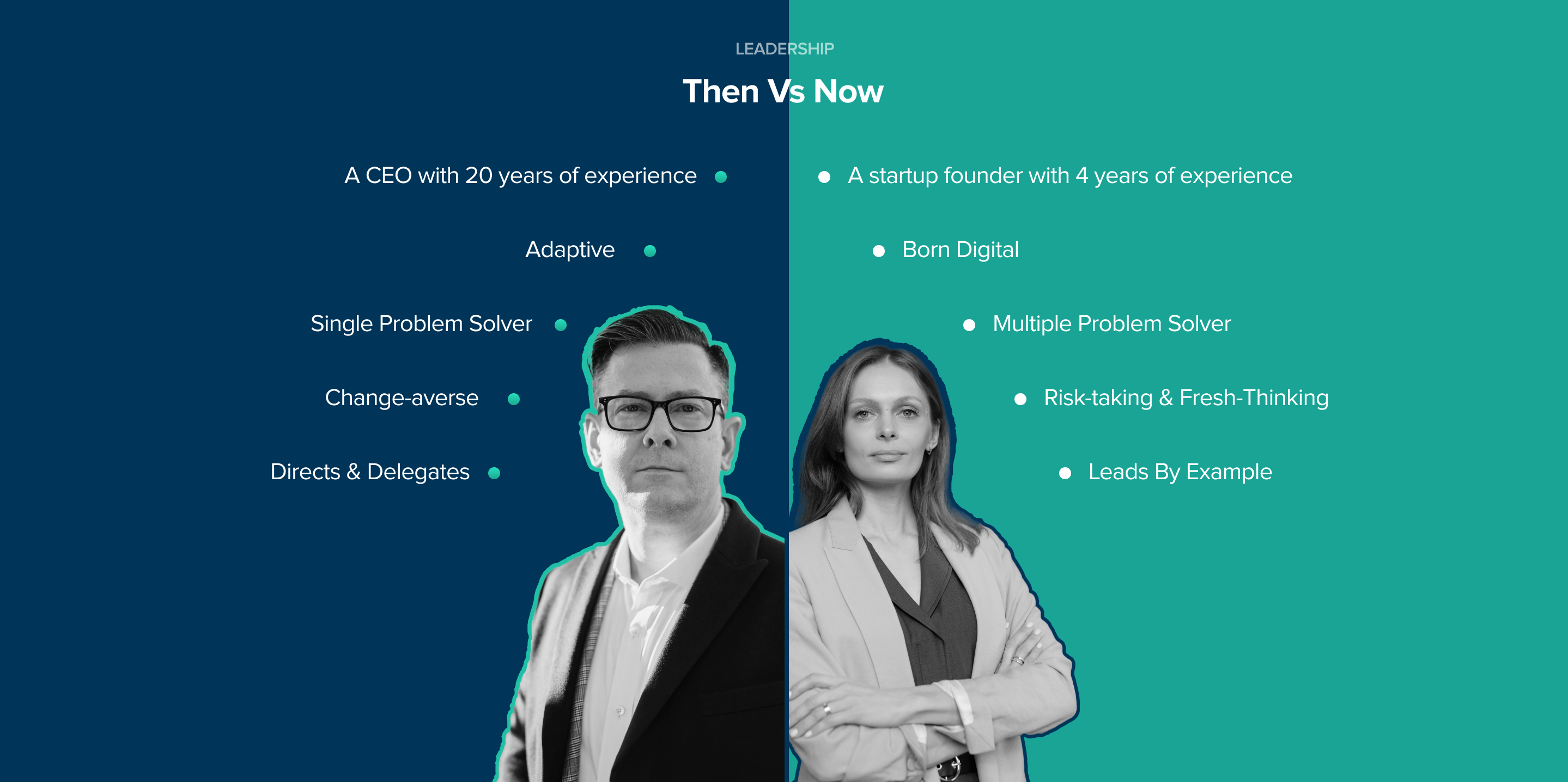 LEADERSHIP

Then Vs Now

A CEO with 20 years of experience

Adaptive

Single Problem Solver

Change-averse

Directs & Delegates

A startup founder with 4 years of experience

Born Digital

Multiple Problem Solver

Risk-taking & Fresh-Thinking

Leads By Example